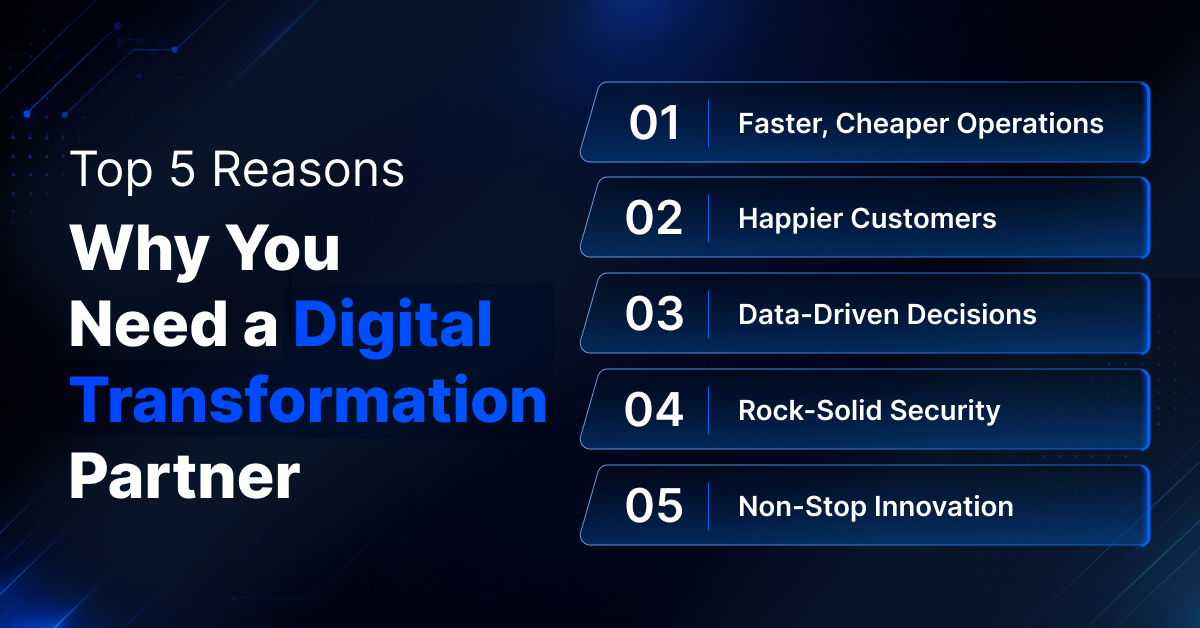 Top 5 Reasons

Why You Need a Digital Transformation Partner

01 Faster, Cheaper Operations

02 Happier Customers

03 Data-Driven Decisions

04 Rock-Solid Security

05 Non-Stop Innovation